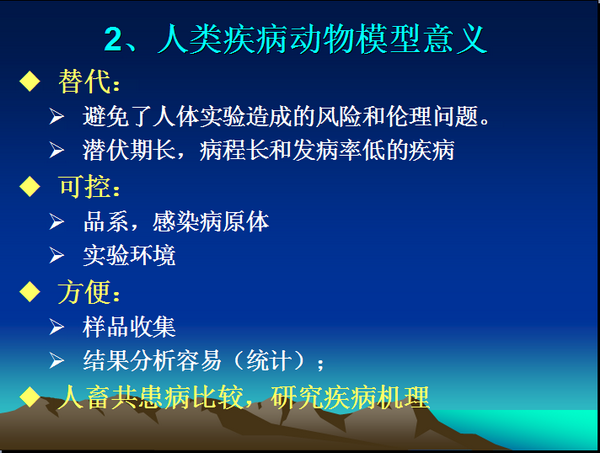 2、人类疾病动物模型意义

◆ 替代：

➢ 避免了人体实验造成的风险和伦理问题。

➢ 潜伏期长，病程长和发病率低的疾病

◆ 可控：

➢ 品系，感染病原体

➢ 实验环境

◆ 方便：

➢ 样品收集

➢ 结果分析容易（统计）；

◆ 人畜共患病比较，研究疾病机理